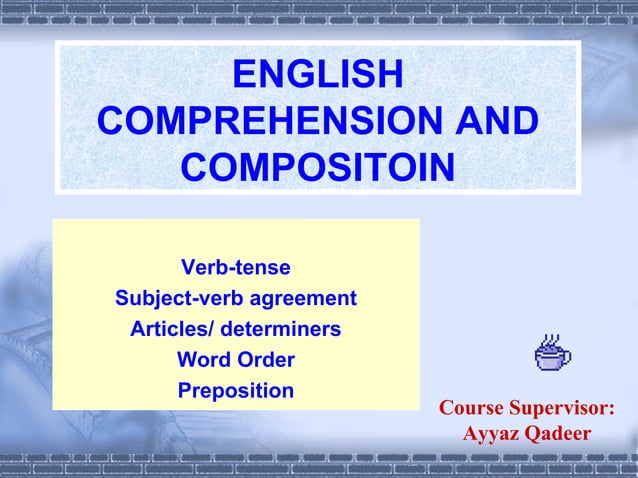 ENGLISH COMPREHENSION AND COMPOSITOIN

Verb-tense
Subject-verb agreement
Articles/ determiners
Word Order
Preposition

Course Supervisor:
Ayyaz Qadeer